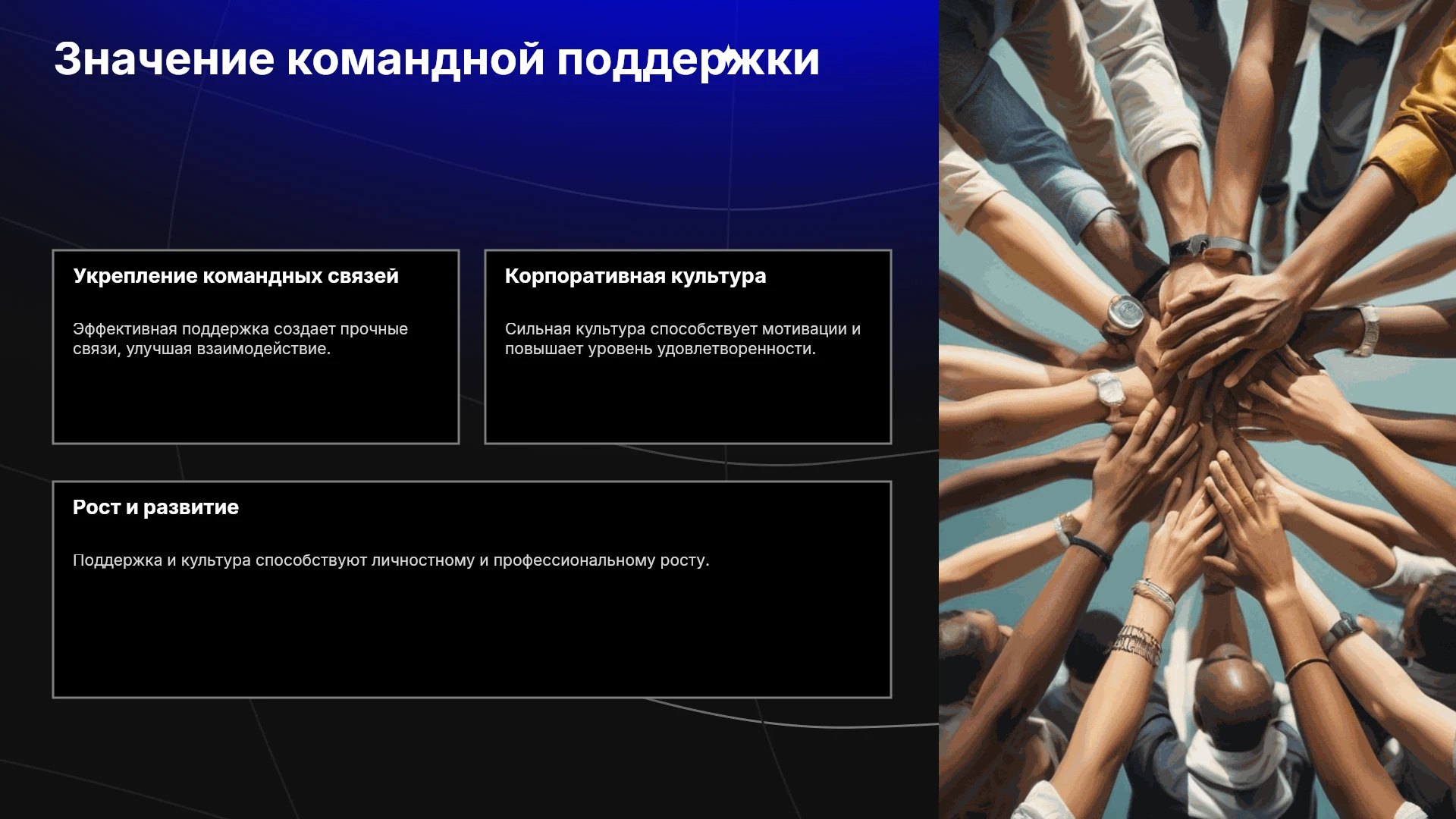 Значение командной поддержки

Укрепление командных связей

Эффективная поддержка создает прочные связи, улучшая взаимодействие.

Корпоративная культура

Сильная культура способствует мотивации и повышает уровень удовлетворенности.

Рост и развитие

Поддержка и культура способствуют личностному и профессиональному росту.